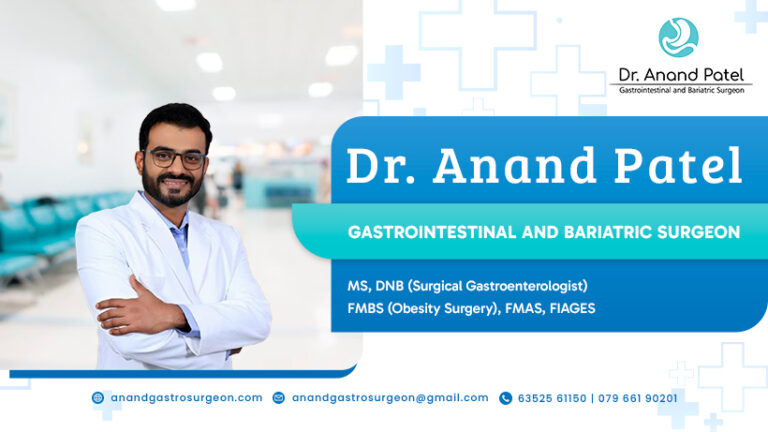 Dr. Anand Patel
Gastrointestinal and Bariatric Surgeon

Dr. Anand Patel

GASTROINTESTINAL AND BARIATRIC SURGEON

MS, DNB (Surgical Gastroenterologist)
FMBS (Obesity Surgery), FMAS, FIAGES

anandgastrosurgeon.com anandgastrosurgeon@gmail.com 63525 61150 | 079 661 90201